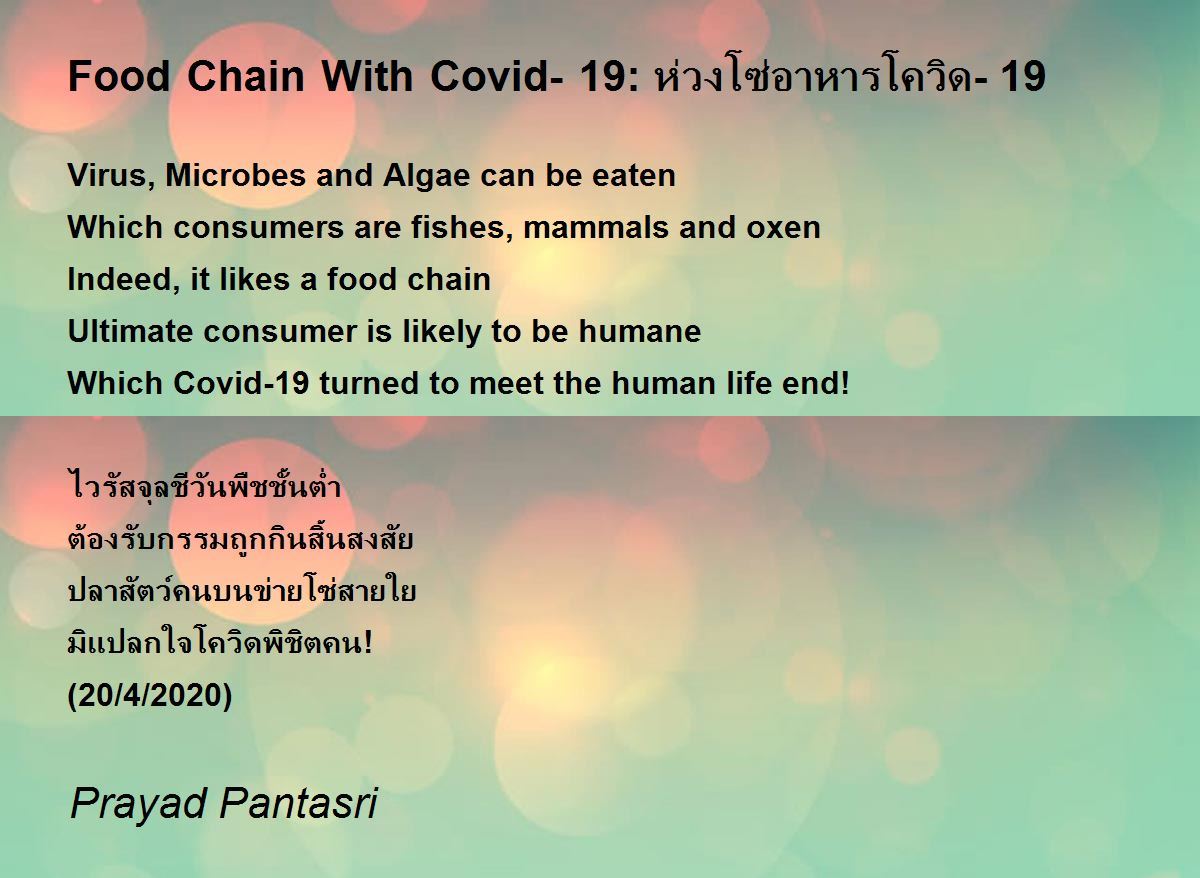 Food Chain With Covid- 19: ห่วงโซ่อาหารโควิด- 19

Virus, Microbes and Algae can be eaten
Which consumers are fishes, mammals and oxen
Indeed, it likes a food chain
Ultimate consumer is likely to be humane
Which Covid-19 turned to meet the human life end!

ไวรัสจุลชีวันพืชชั้นต่ำ
ต้องรับกรรมถูกกินสิ้นสงสัย
ปลาสัตว์คนบนข่ายโซ่สายใย
มิแปลกใจโควิดพิชิตคน!
(20/4/2020)

Prayad Pantasri